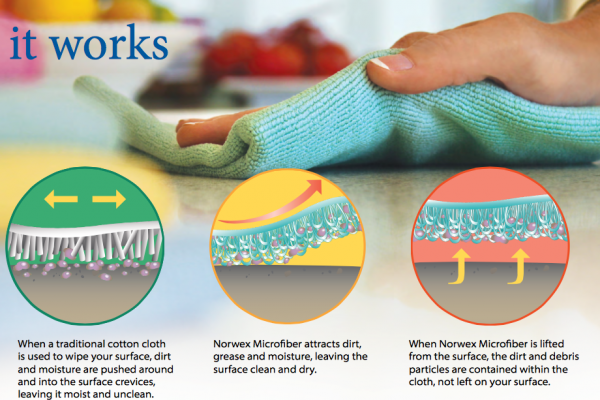 it works

When a traditional cotton cloth is used to wipe your surface, dirt and moisture are pushed around and into the surface crevices, leaving it moist and unclean.

Norwex Microfiber attracts dirt, grease and moisture, leaving the surface clean and dry.

When Norwex Microfiber is lifted from the surface, the dirt and debris particles are contained within the cloth, not left on your surface.